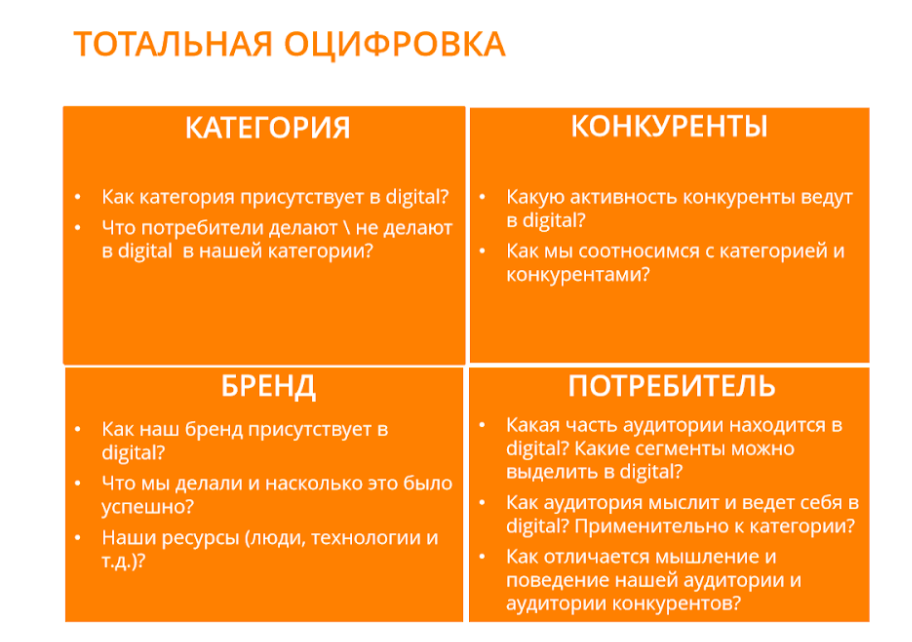 ТОТАЛЬНАЯ ОЦИФРОВКА

КАТЕГОРИЯ

• Как категория присутствует в digital?
• Что потребители делают \ не делают в digital в нашей категории?

КОНКУРЕНТЫ

• Какую активность конкуренты ведут в digital?
• Как мы соотносимся с категорией и конкурентами?

БРЕНД

• Как наш бренд присутствует в digital?
• Что мы делали и насколько это было успешно?
• Наши ресурсы (люди, технологии и т.д.)?

ПОТРЕБИТЕЛЬ

• Какая часть аудитории находится в digital? Какие сегменты можно выделить в digital?
• Как аудитория мыслит и ведет себя в digital? Применительно к категории?
• Как отличается мышление и поведение нашей аудитории и аудитории конкурентов?